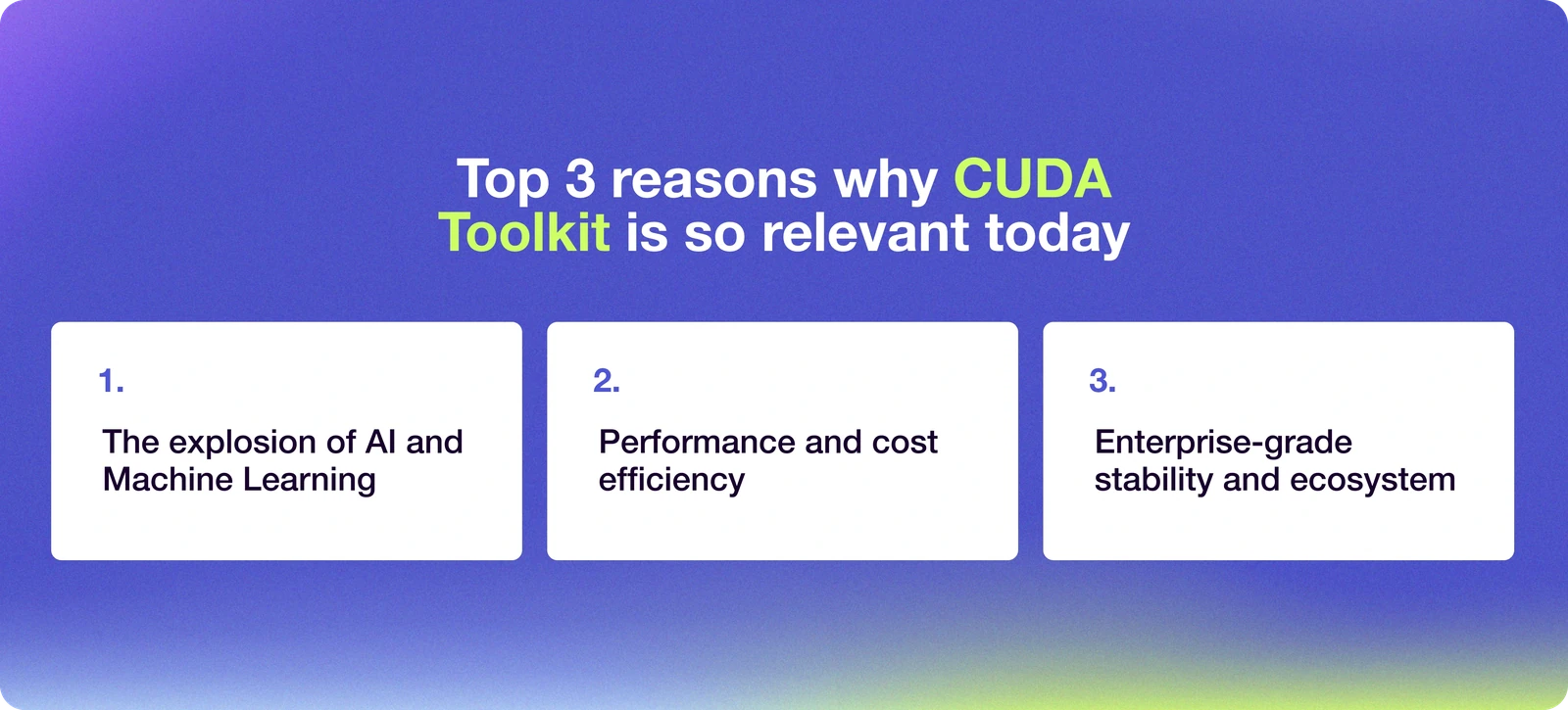 Top 3 reasons why CUDA Toolkit is so relevant today

1.

The explosion of AI and Machine Learning

2.

Performance and cost efficiency

3.

Enterprise-grade stability and ecosystem